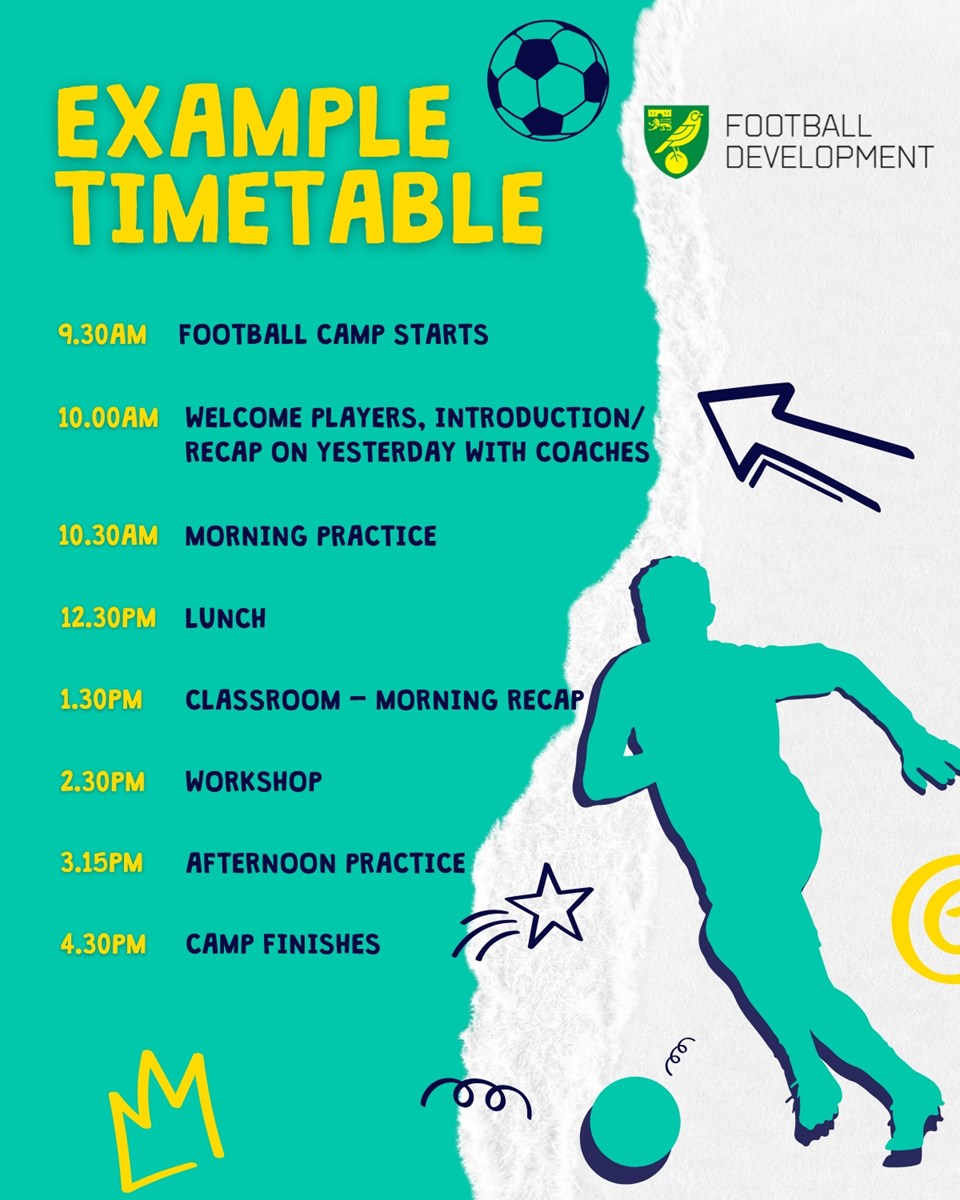 EXAMPLE TIMETABLE

FOOTBALL DEVELOPMENT

9.30AM FOOTBALL CAMP STARTS

10.00AM WELCOME PLAYERS, INTRODUCTION/ RECAP ON YESTERDAY WITH COACHES

10.30AM MORNING PRACTICE

12.30PM LUNCH

1.30PM CLASSROOM – MORNING RECAP

2.30PM WORKSHOP

3.15PM AFTERNOON PRACTICE

4.30PM CAMP FINISHES